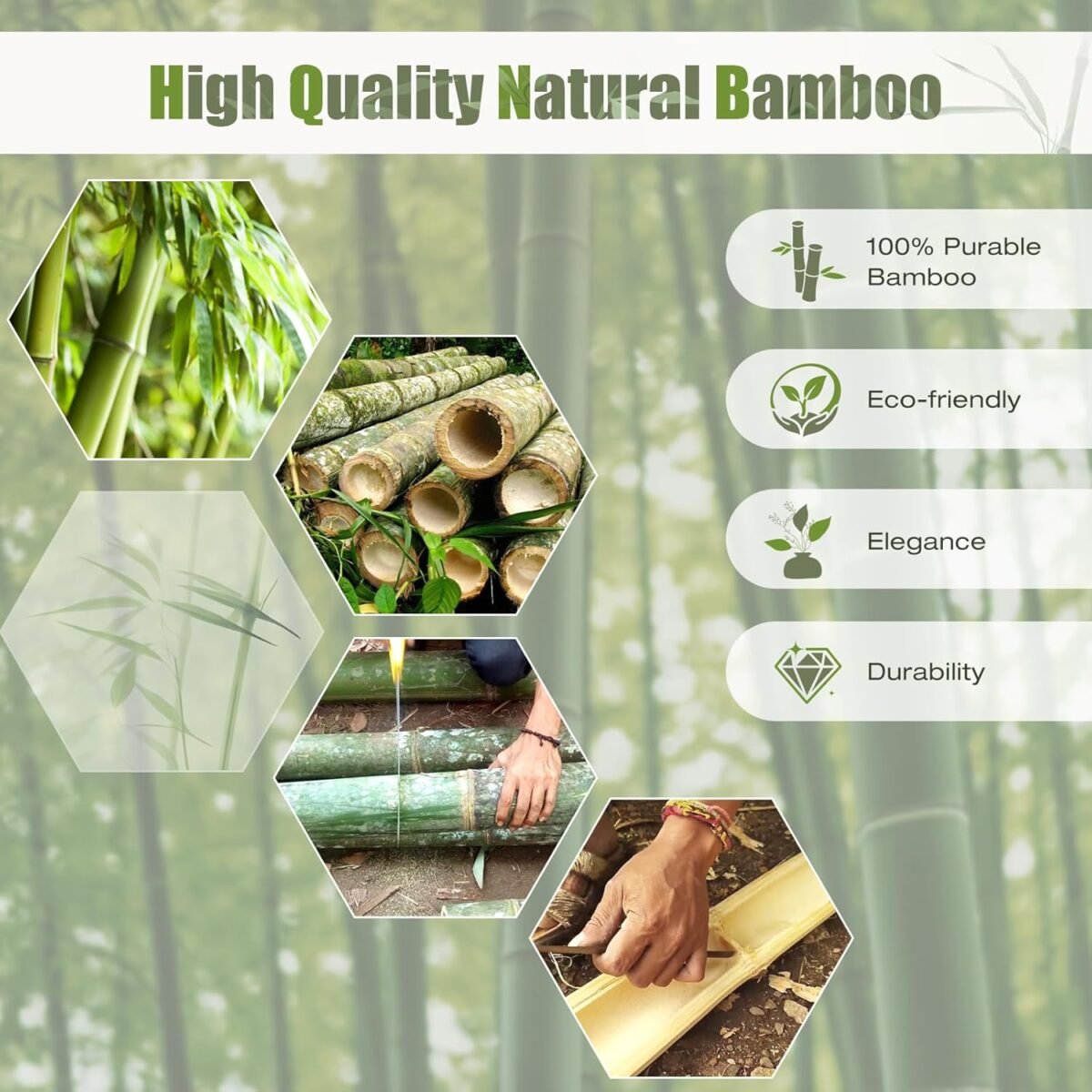 High Quality Natural Bamboo

100% Purable Bamboo

Eco-friendly

Elegance

Durability